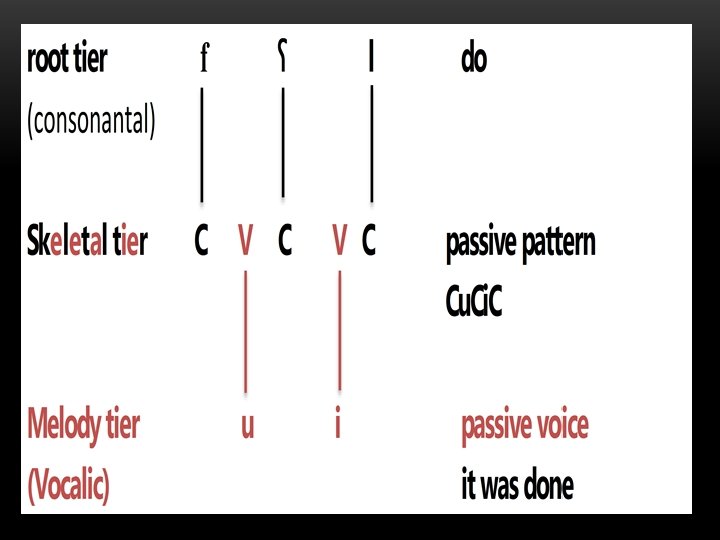 root tier f ʕ l do
(consonantal)

Skeletal tier C V C V C passive pattern
CuCiC

Melody tier u i passive voice
(Vocalic) it was done